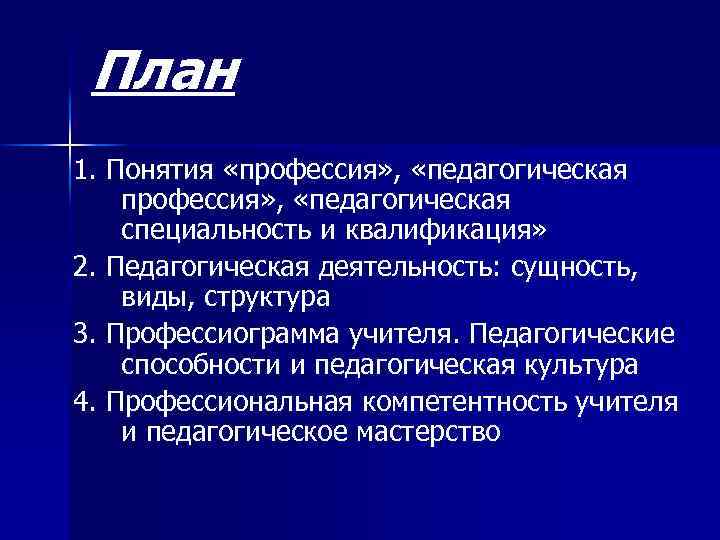 План

1. Понятия «профессия», «педагогическая профессия», «педагогическая специальность и квалификация»

2. Педагогическая деятельность: сущность, виды, структура

3. Профессиограмма учителя. Педагогические способности и педагогическая культура

4. Профессиональная компетентность учителя и педагогическое мастерство